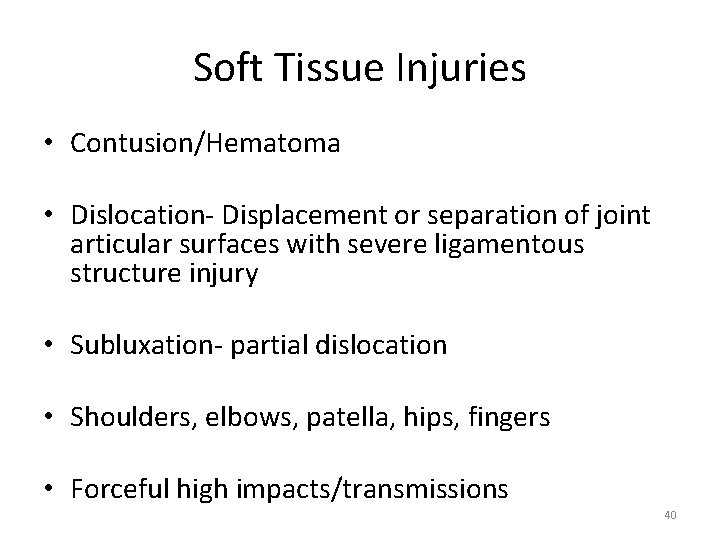 Soft Tissue Injuries

• Contusion/Hematoma

• Dislocation- Displacement or separation of joint articular surfaces with severe ligamentous structure injury

• Subluxation- partial dislocation

• Shoulders, elbows, patella, hips, fingers

• Forceful high impacts/transmissions

40